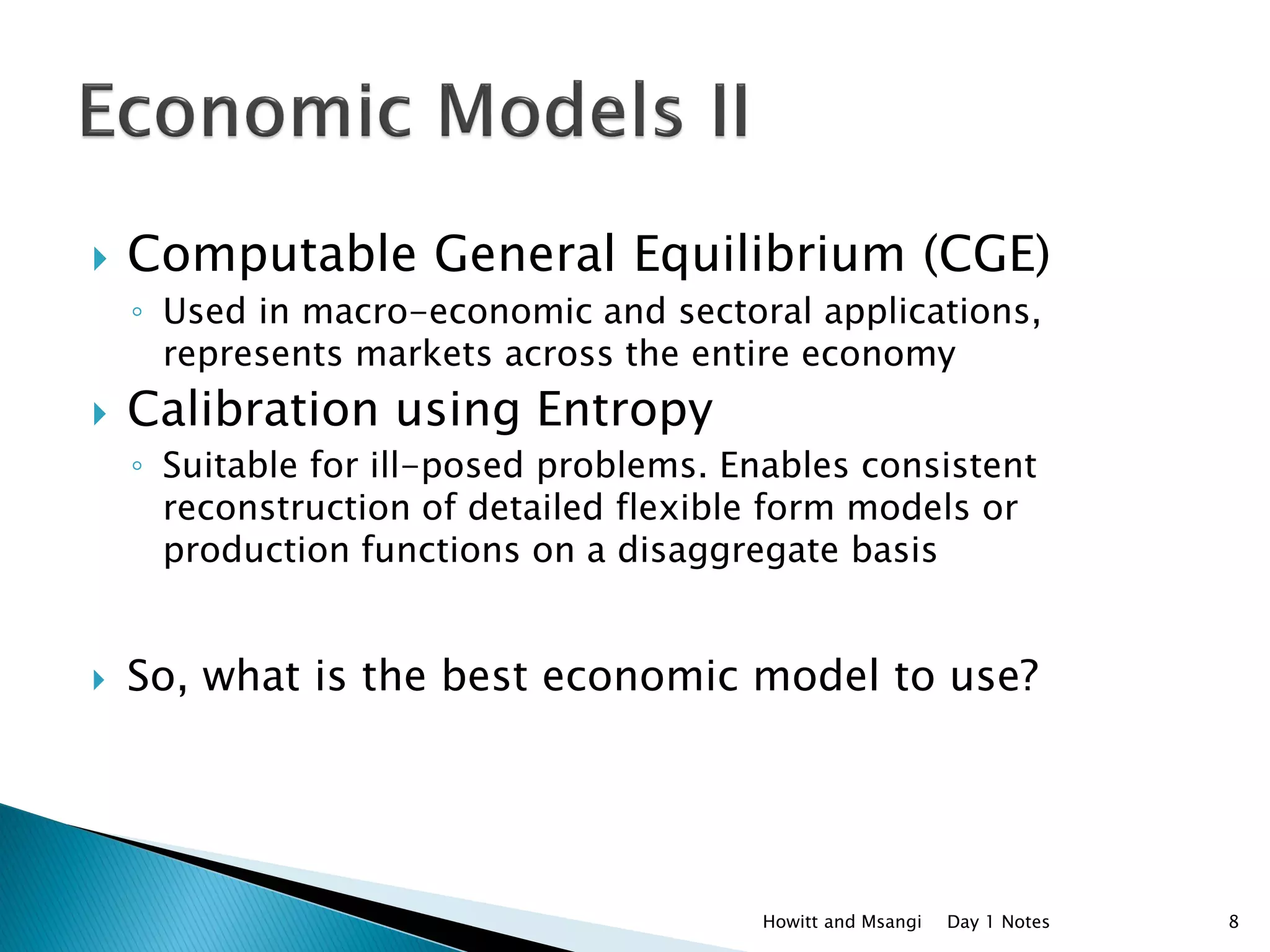 Economic Models II

Computable General Equilibrium (CGE)

Used in macro-economic and sectoral applications, represents markets across the entire economy

Calibration using Entropy

Suitable for ill-posed problems. Enables consistent reconstruction of detailed flexible form models or production functions on a disaggregate basis

So, what is the best economic model to use?

Howitt and Msangi Day 1 Notes 8